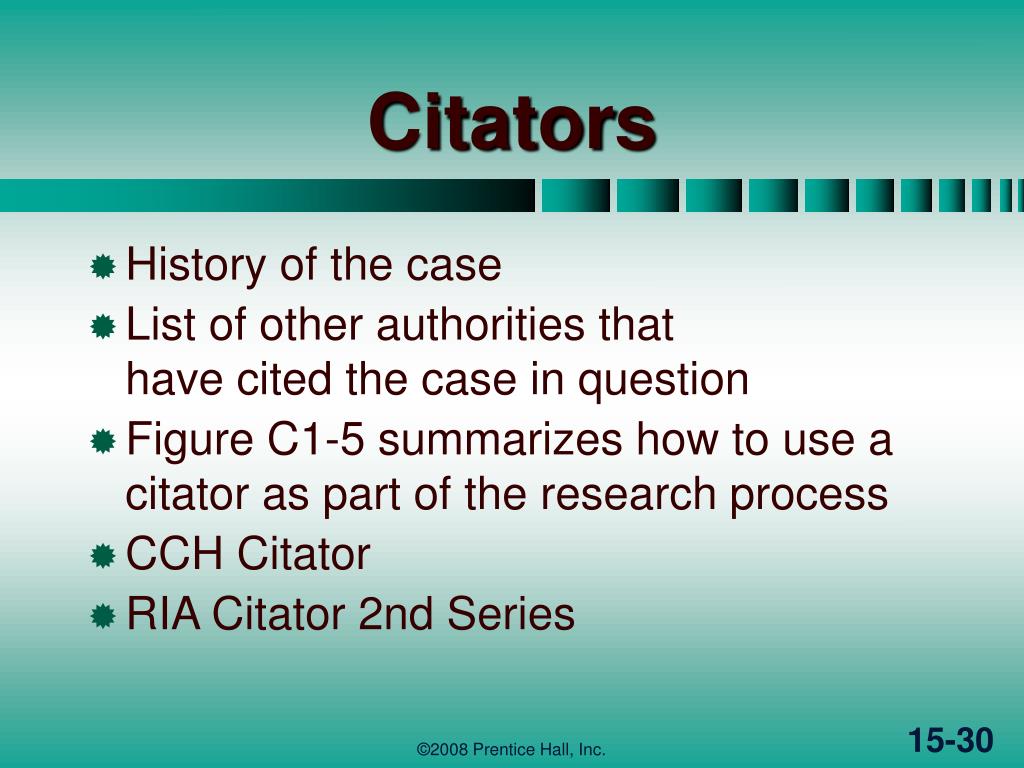 Citators

History of the case
List of other authorities that have cited the case in question
Figure C1-5 summarizes how to use a citator as part of the research process
CCH Citator
RIA Citator 2nd Series

©2008 Prentice Hall, Inc.

15-30